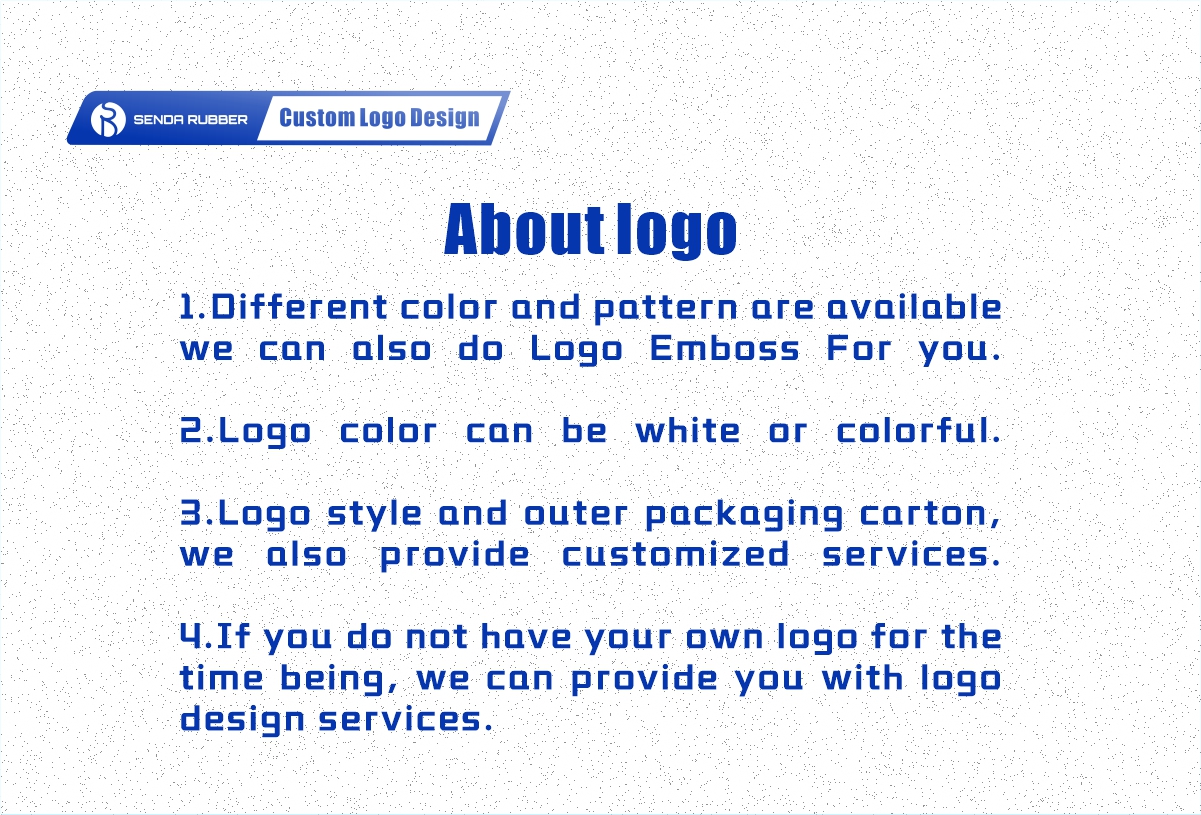 SENDA RUBBER Custom Logo Design

About logo

1.Different color and pattern are available we can also do Logo Emboss For you.

2.Logo color can be white or colorful.

3.Logo style and outer packaging carton, we also provide customized services.

4.If you do not have your own logo for the time being, we can provide you with logo design services.